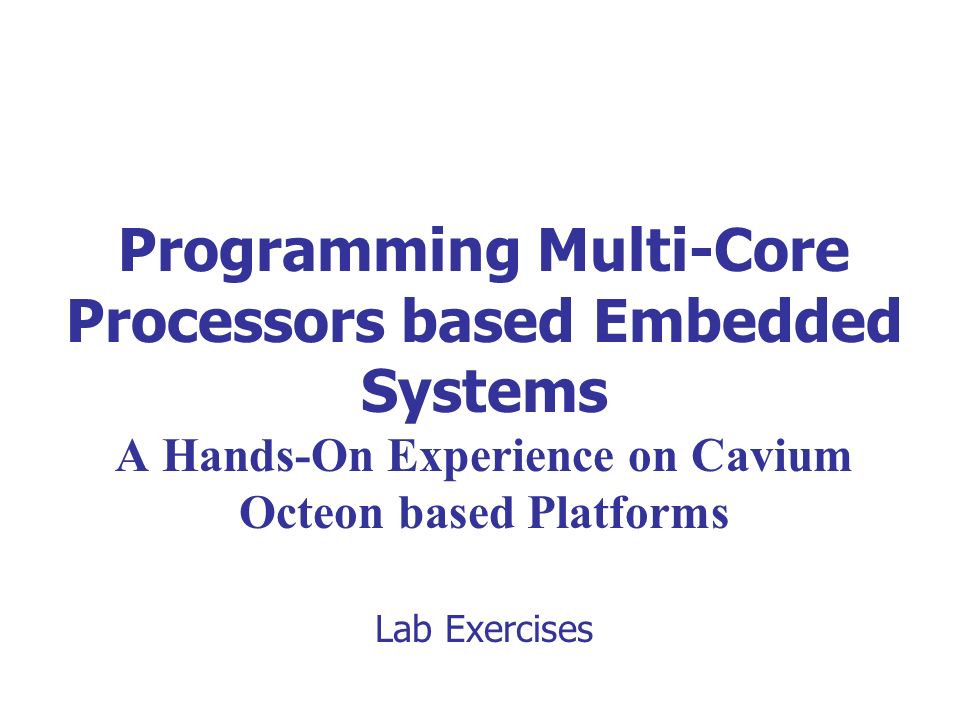 Programming Multi-Core Processors based Embedded Systems

A Hands-On Experience on Cavium Octeon based Platforms

Lab Exercises